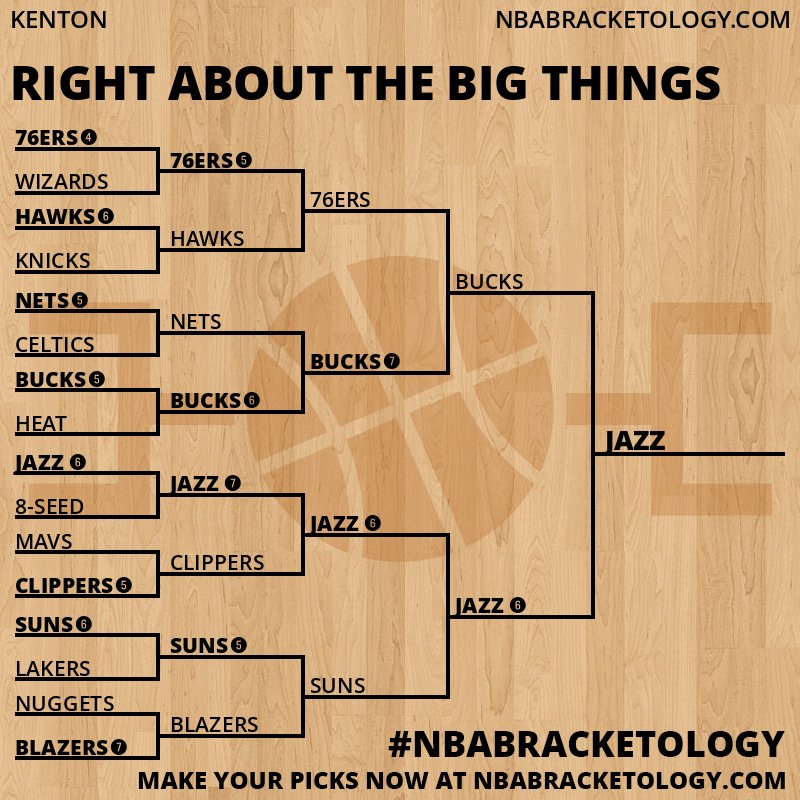 KENTON

NBABRACKETOLOGY.COM

RIGHT ABOUT THE BIG THINGS

76ERS 4
WIZARDS
HAWKS 6
KNICKS
NETS 5
CELTICS
BUCKS 5
HEAT
JAZZ 6
8-SEED
MAVS
CLIPPERS 5
SUNS 6
LAKERS
NUGGETS
BLAZERS 7

76ERS 5
HAWKS
NETS
BUCKS 6
JAZZ 7
CLIPPERS
SUNS 5
BLAZERS

76ERS
BUCKS 7
JAZZ 6
SUNS

BUCKS
JAZZ 6

JAZZ

#NBABRACKETOLOGY

MAKE YOUR PICKS NOW AT NBABRACKETOLOGY.COM